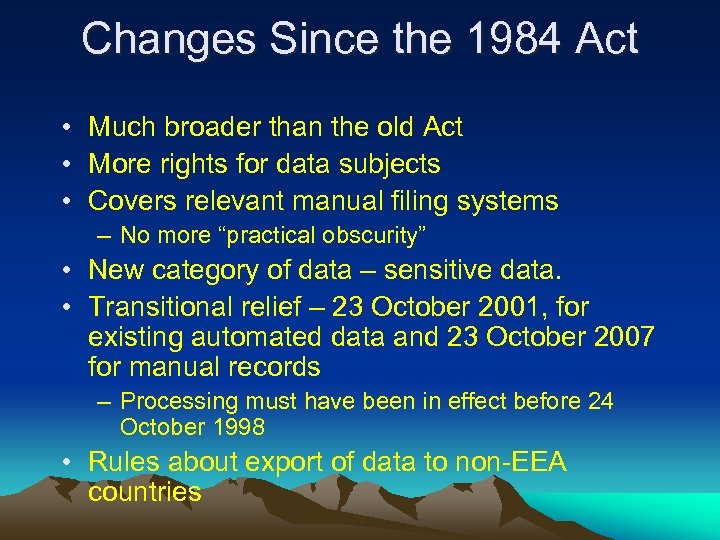 Changes Since the 1984 Act

• Much broader than the old Act
• More rights for data subjects
• Covers relevant manual filing systems
– No more “practical obscurity”
• New category of data – sensitive data.
• Transitional relief – 23 October 2001, for existing automated data and 23 October 2007 for manual records
– Processing must have been in effect before 24 October 1998
• Rules about export of data to non-EEA countries